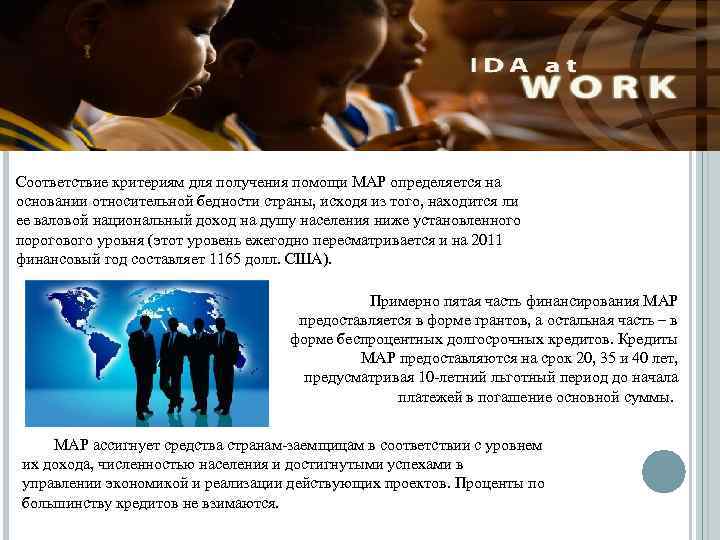 IDA at WORK

Соответствие критериям для получения помощи МАР определяется на основании относительной бедности страны, исходя из того, находится ли ее валовой национальный доход на душу населения ниже установленного порогового уровня (этот уровень ежегодно пересматривается и на 2011 финансовый год составляет 1165 долл. США).

Примерно пятая часть финансирования МАР предоставляется в форме грантов, а остальная часть – в форме беспроцентных долгосрочных кредитов. Кредиты МАР предоставляются на срок 20, 35 и 40 лет, предусматривая 10-летний льготный период до начала платежей в погашение основной суммы.

МАР ассигнует средства странам-заемщицам в соответствии с уровнем их дохода, численностью населения и достигнутыми успехами в управлении экономикой и реализации действующих проектов. Проценты по большинству кредитов не взимаются.